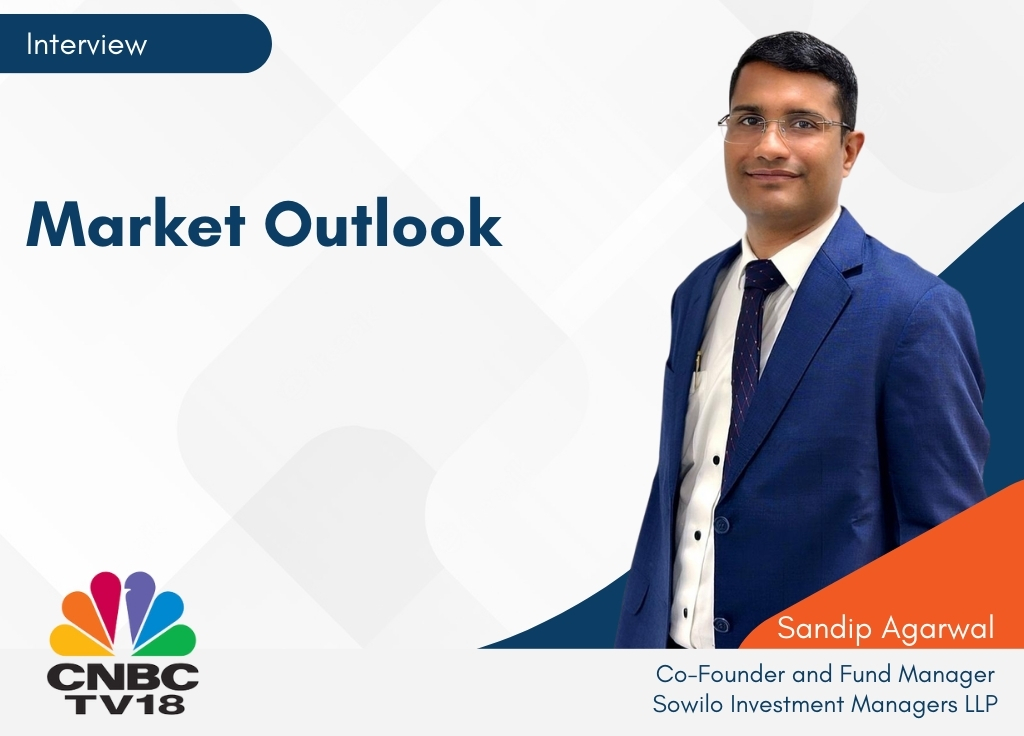 Interview

Market Outlook

CNBC TV18

Sandip Agarwal

Co-Founder and Fund Manager
Sowilo Investment Managers LLP